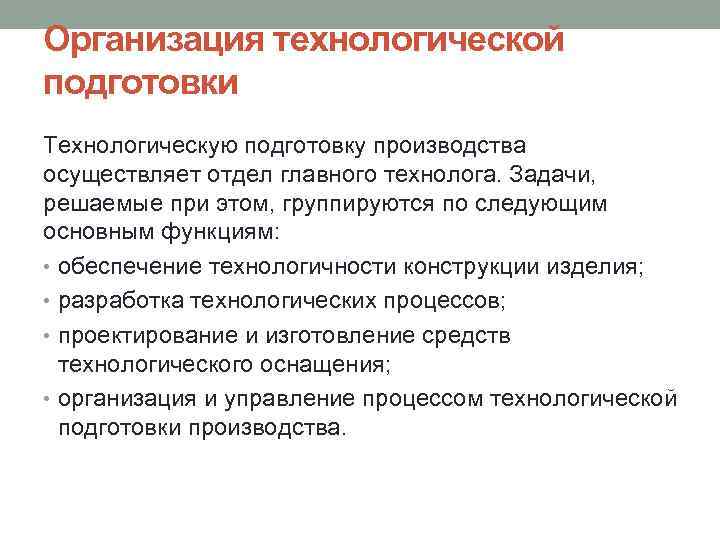 Организация технологической подготовки

Технологическую подготовку производства осуществляет отдел главного технолога. Задачи, решаемые при этом, группируются по следующим основным функциям:

• обеспечение технологичности конструкции изделия;
• разработка технологических процессов;
• проектирование и изготовление средств технологического оснащения;
• организация и управление процессом технологической подготовки производства.